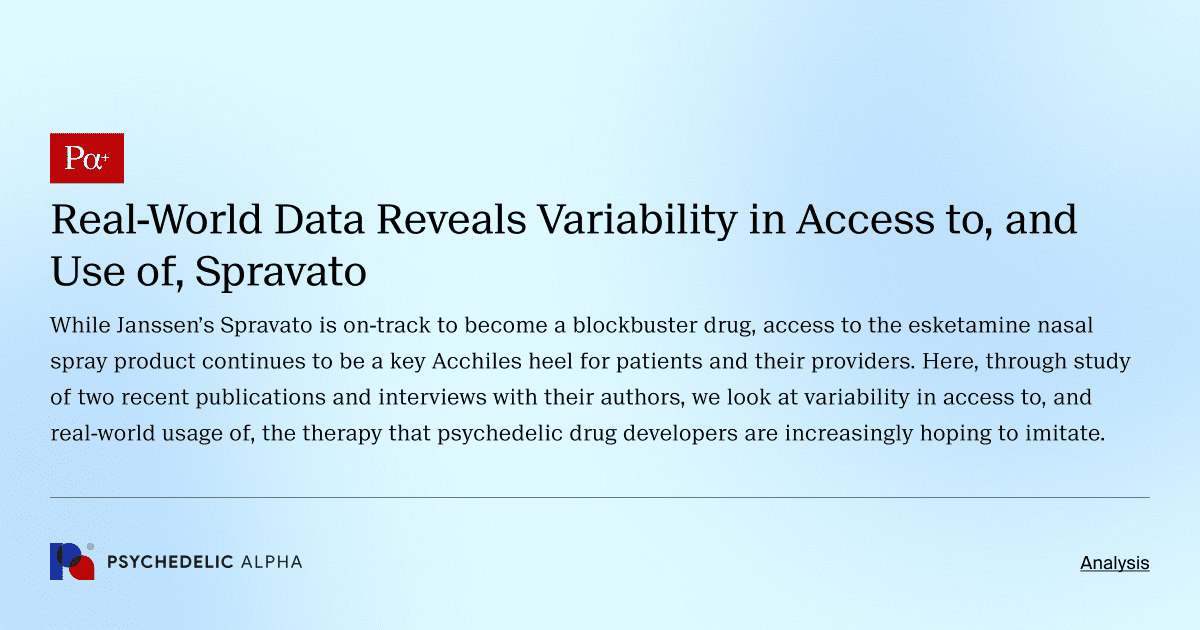 Pα+

Real-World Data Reveals Variability in Access to, and Use of, Spravato

While Janssen's Spravato is on-track to become a blockbuster drug, access to the esketamine nasal spray product continues to be a key Acchiles heel for patients and their providers. Here, through study of two recent publications and interviews with their authors, we look at variability in access to, and real-world usage of, the therapy that psychedelic drug developers are increasingly hoping to imitate.

PSYCHEDELIC ALPHA

Analysis